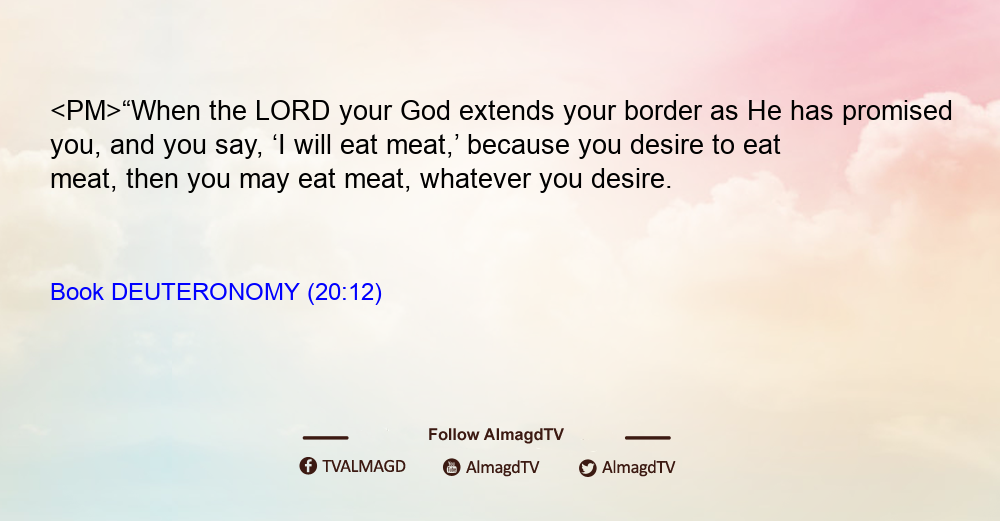 <PM>“When the LORD your God extends your border as He has promised you, and you say, ‘I will eat meat,’ because you desire to eat meat, then you may eat meat, whatever you desire.

Book DEUTERONOMY (20:12)

Follow AlmagdTV

TVALMAGD AlmagdTV AlmagdTV